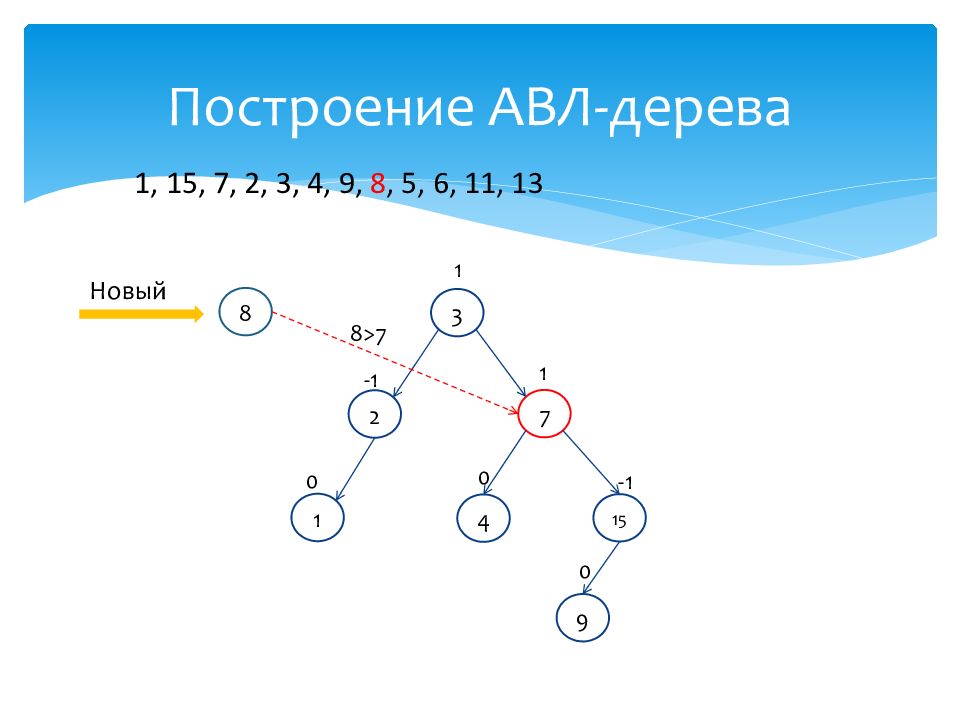 Построение АВЛ-дерева

1, 15, 7, 2, 3, 4, 9, 8, 5, 6, 11, 13

Новый

8

8>7

1
3

-1
2

1
7

0
1

0
4

-1
15

0
9